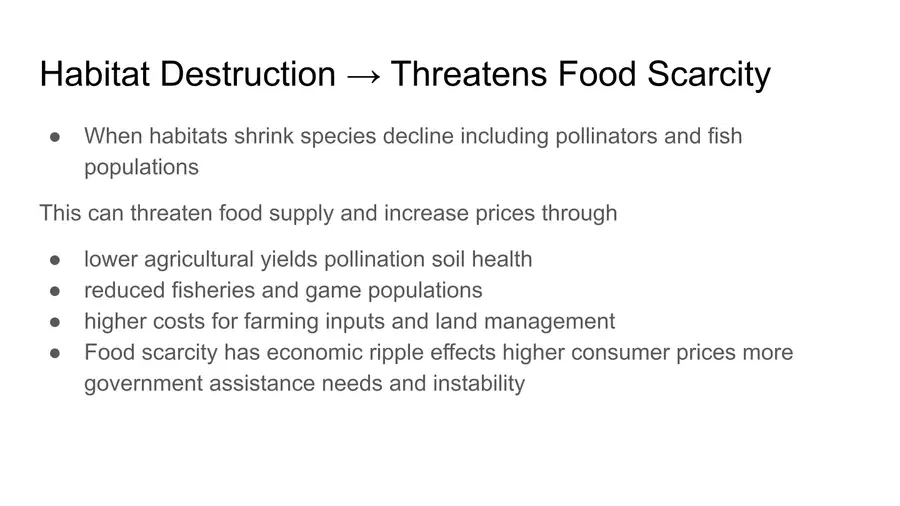 Habitat Destruction → Threatens Food Scarcity

● When habitats shrink species decline including pollinators and fish populations

This can threaten food supply and increase prices through

● lower agricultural yields pollination soil health
● reduced fisheries and game populations
● higher costs for farming inputs and land management
● Food scarcity has economic ripple effects higher consumer prices more government assistance needs and instability